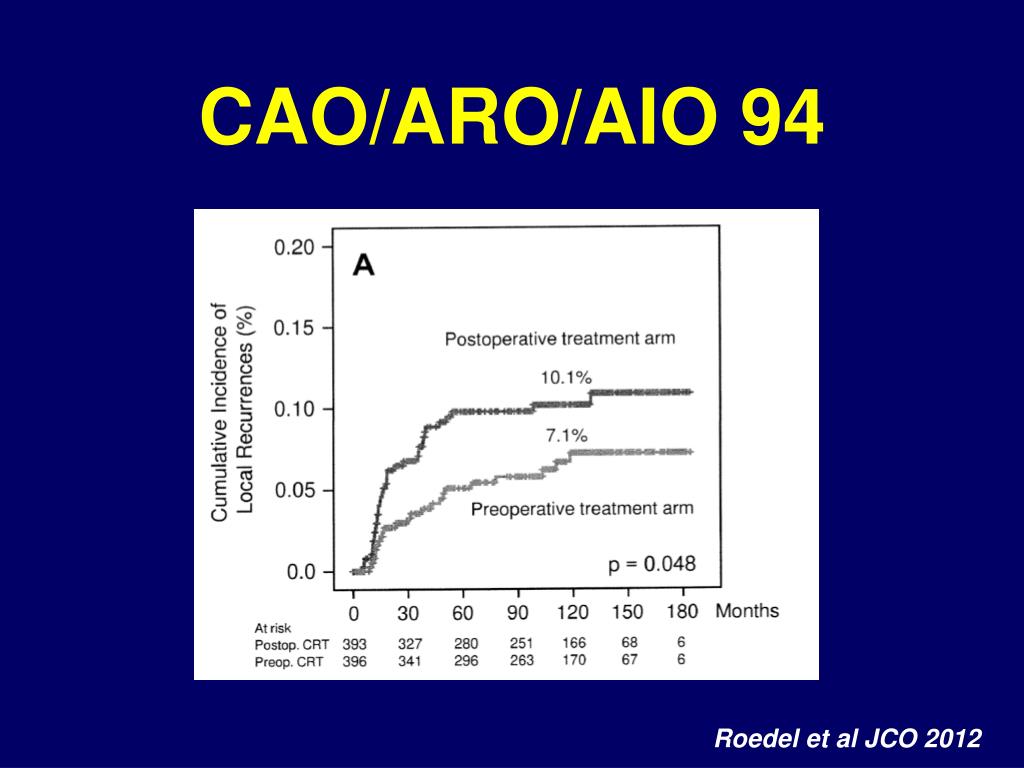 CAO/ARO/AIO 94

A

Cumulative Incidence of Local Recurrences (%)

0.20
0.15
0.10
0.05
0.0

Postoperative treatment arm

10.1%

7.1%

Preoperative treatment arm

p = 0.048

0 30 60 90 120 150 180 Months

| At risk | | | | | | | |
|---|---|---|---|---|---|---|---|
| Postop. CRT | 393 | 327 | 280 | 251 | 166 | 68 | 6 |
| Preop. CRT | 396 | 341 | 296 | 263 | 170 | 67 | 6 |

Roedel et al JCO 2012